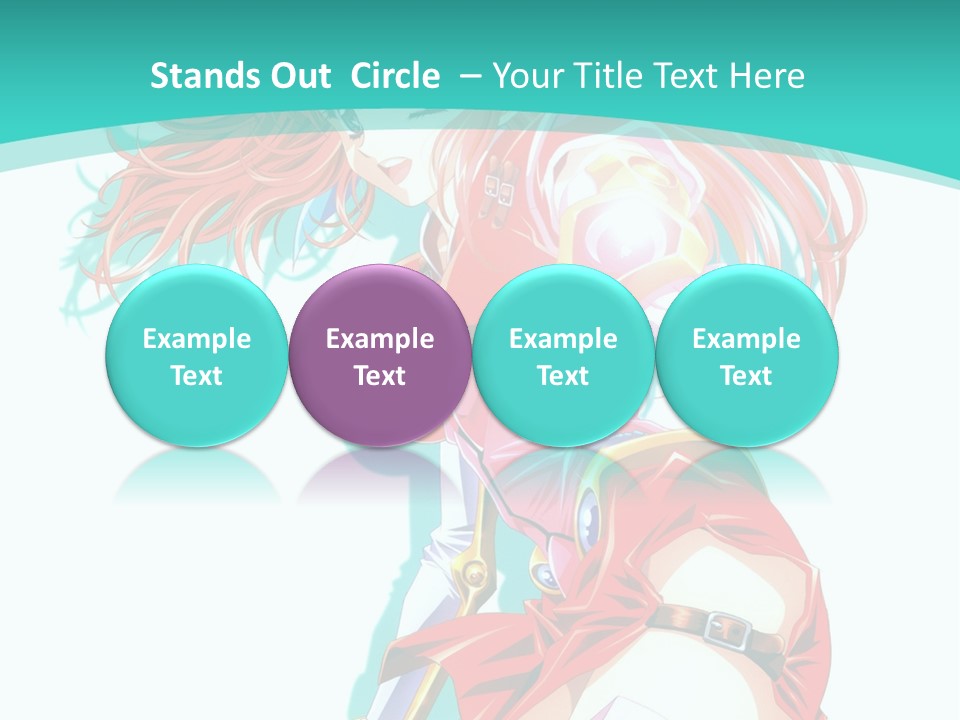 Stands Out Circle – Your Title Text Here

Example Text

Example Text

Example Text

Example Text